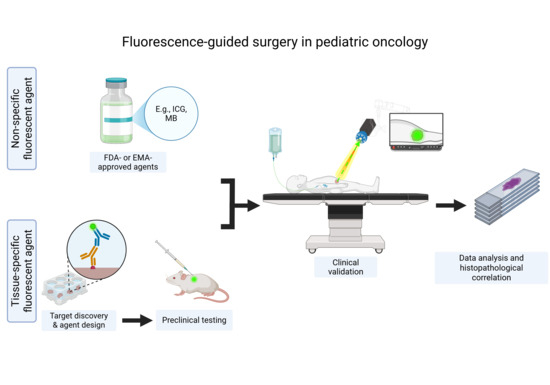 Fluorescence-guided surgery in pediatric oncology

Non-specific fluorescent agent

E.g., ICG, MB

FDA- or EMA-approved agents

Tissue-specific fluorescent agent

Target discovery & agent design

Preclinical testing

Clinical validation

Data analysis and histopathological correlation